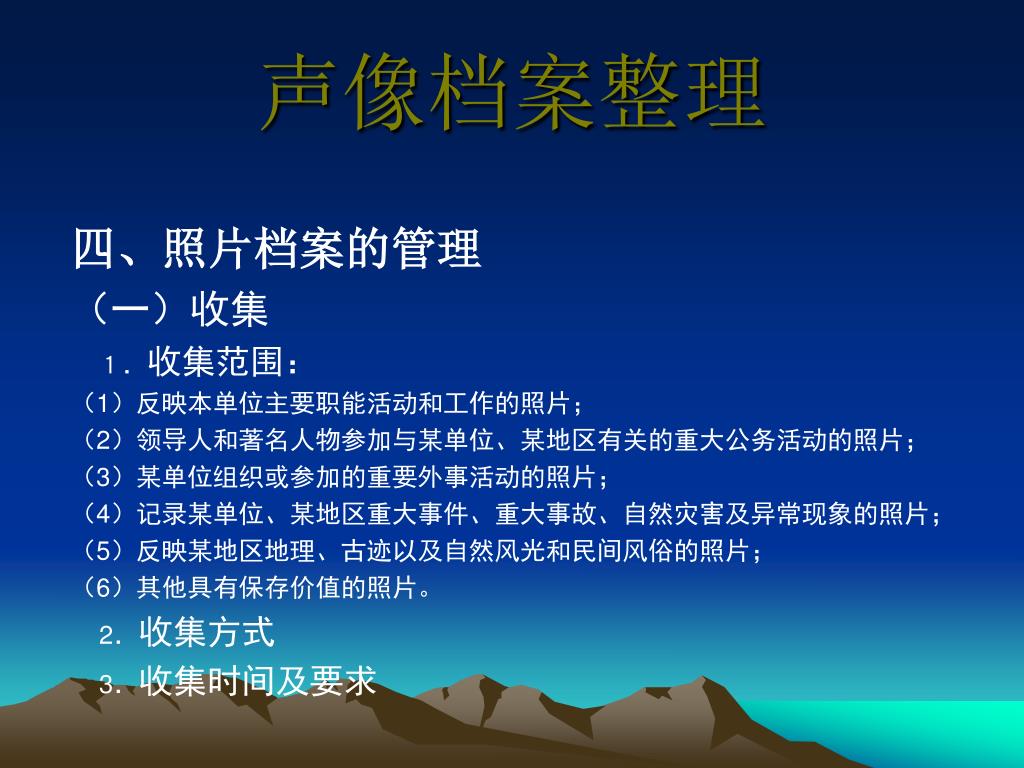 声像档案整理

四、照片档案的管理

（一）收集

1．收集范围：

（1）反映本单位主要职能活动和工作的照片；

（2）领导人和著名人物参加与某单位、某地区有关的重大公务活动的照片；

（3）某单位组织或参加的重要外事活动的照片；

（4）记录某单位、某地区重大事件、重大事故、自然灾害及异常现象的照片；

（5）反映某地区地理、古迹以及自然风光和民间风俗的照片；

（6）其他具有保存价值的照片。

2．收集方式

3．收集时间及要求